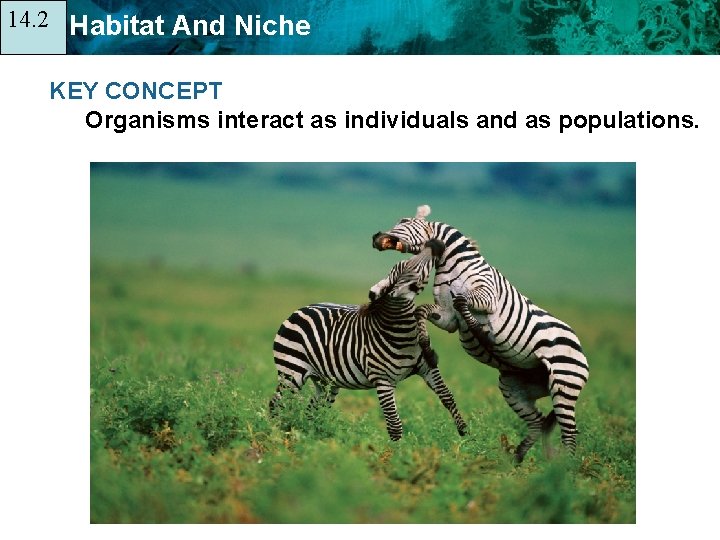 14.2 Habitat And Niche

KEY CONCEPT
Organisms interact as individuals and as populations.